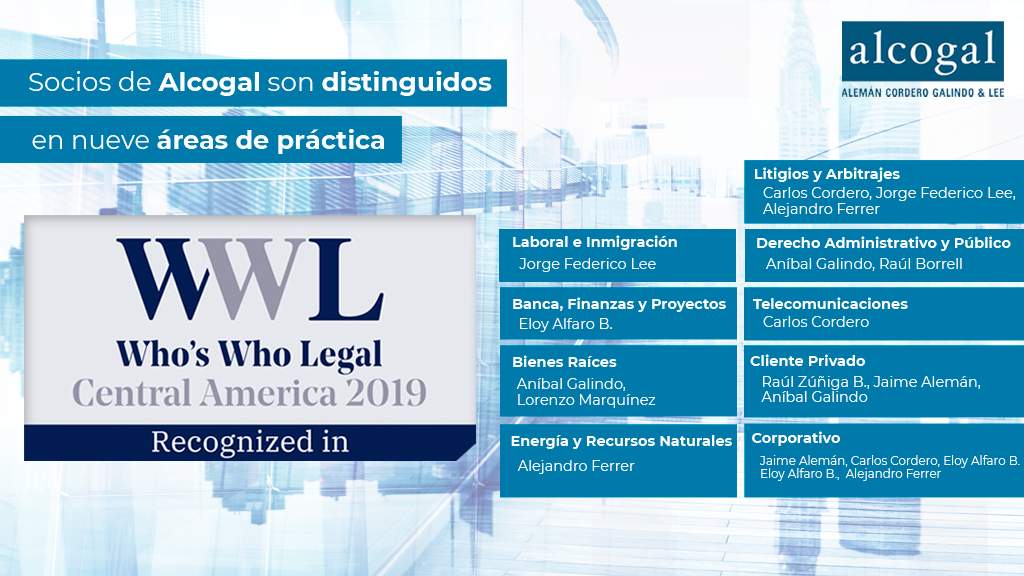 Socios de Alcogal son distinguidos

en nueve áreas de práctica

alcogal
ALEMÁN CORDERO GALINDO & LEE

WWL
Who's Who Legal
Central America 2019
Recognized in

Laboral e Inmigración
Jorge Federico Lee

Banca, Finanzas y Proyectos
Eloy Alfaro B.

Bienes Raíces
Aníbal Galindo, Lorenzo Marquínez

Energía y Recursos Naturales
Alejandro Ferrer

Litigios y Arbitrajes
Carlos Cordero, Jorge Federico Lee, Alejandro Ferrer

Derecho Administrativo y Público
Aníbal Galindo, Raúl Borrell

Telecomunicaciones
Carlos Cordero

Cliente Privado
Raúl Zúñiga B., Jaime Alemán, Aníbal Galindo

Corporativo
Jaime Alemán, Carlos Cordero, Eloy Alfaro B. Eloy Alfaro B., Alejandro Ferrer